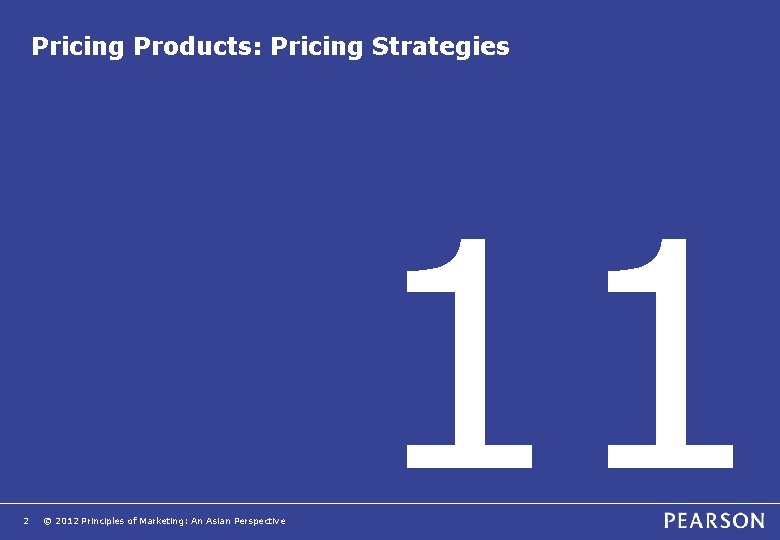 Pricing Products: Pricing Strategies

11

2 © 2012 Principles of Marketing: An Asian Perspective

PEARSON